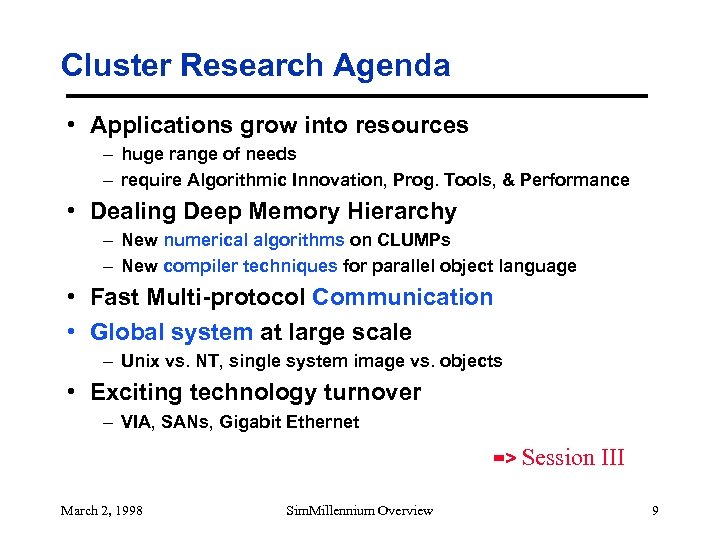 Cluster Research Agenda

• Applications grow into resources
– huge range of needs
– require Algorithmic Innovation, Prog. Tools, & Performance

• Dealing Deep Memory Hierarchy
– New numerical algorithms on CLUMPs
– New compiler techniques for parallel object language

• Fast Multi-protocol Communication

• Global system at large scale
– Unix vs. NT, single system image vs. objects

• Exciting technology turnover
– VIA, SANs, Gigabit Ethernet

=> Session III

March 2, 1998 SimMillennium Overview 9